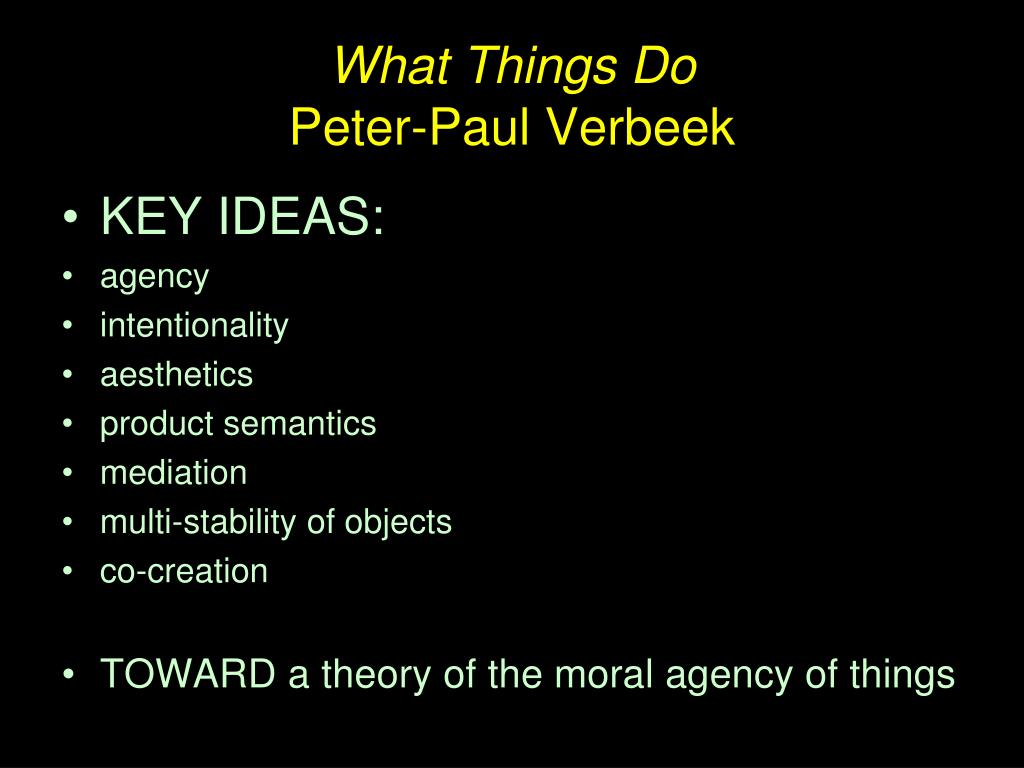 What Things Do
Peter-Paul Verbeek

• KEY IDEAS:
• agency
• intentionality
• aesthetics
• product semantics
• mediation
• multi-stability of objects
• co-creation

• TOWARD a theory of the moral agency of things